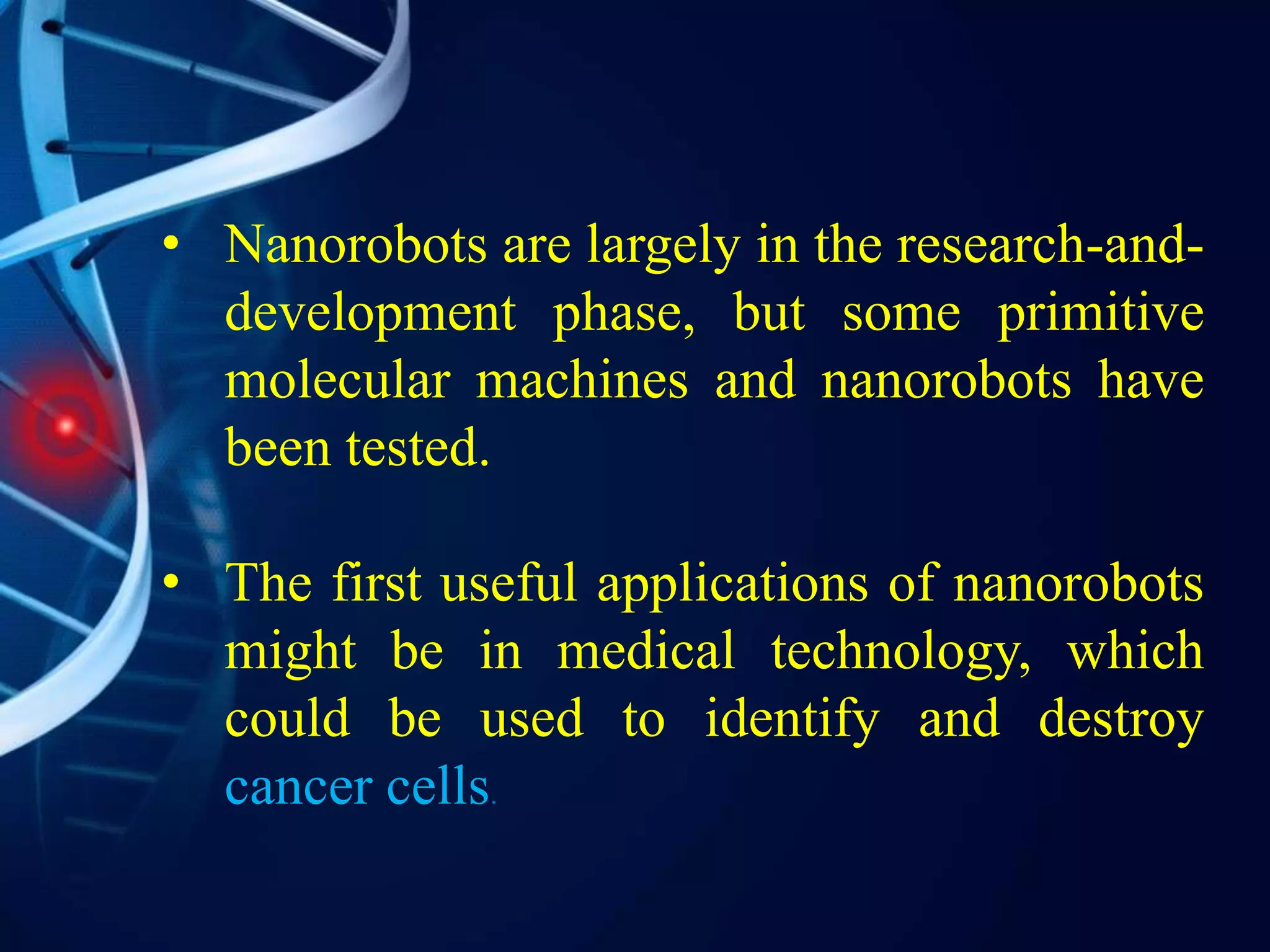 • Nanorobots are largely in the research-and-development phase, but some primitive molecular machines and nanorobots have been tested.

• The first useful applications of nanorobots might be in medical technology, which could be used to identify and destroy cancer cells.